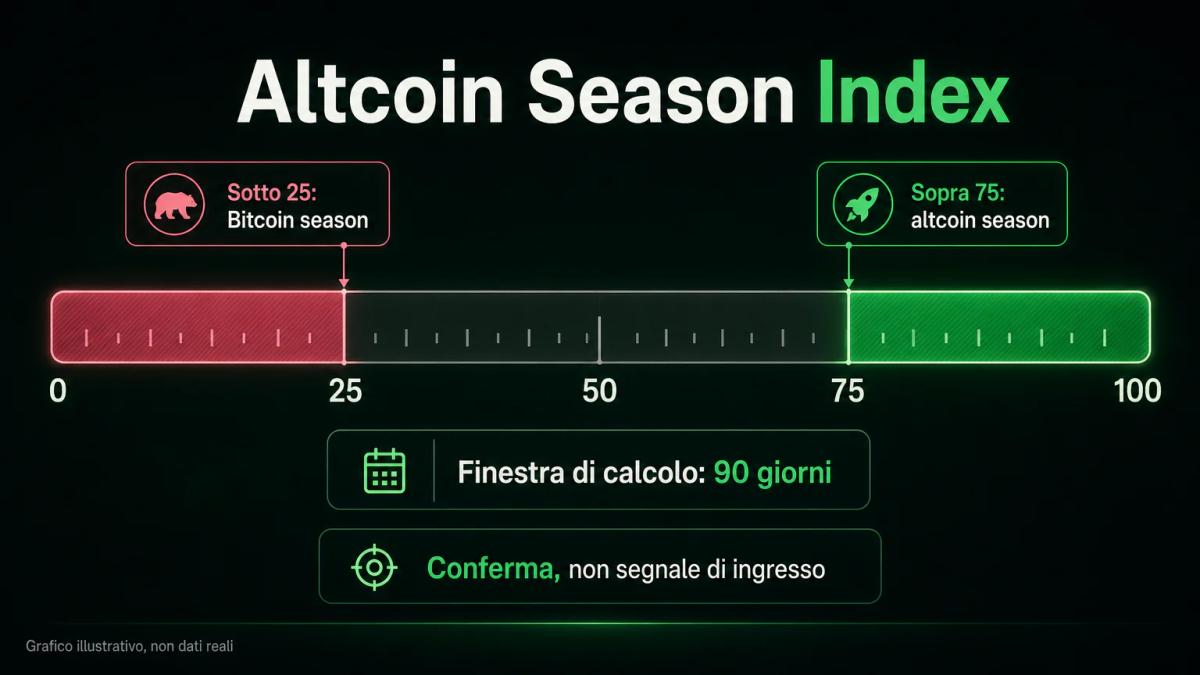 Altcoin Season Index

Sotto 25:
Bitcoin season

Sopra 75:
altcoin season

0
25
50
75
100

Finestra di calcolo: 90 giorni

Conferma, non segnale di ingresso

Grafico illustrativo, non dati reali